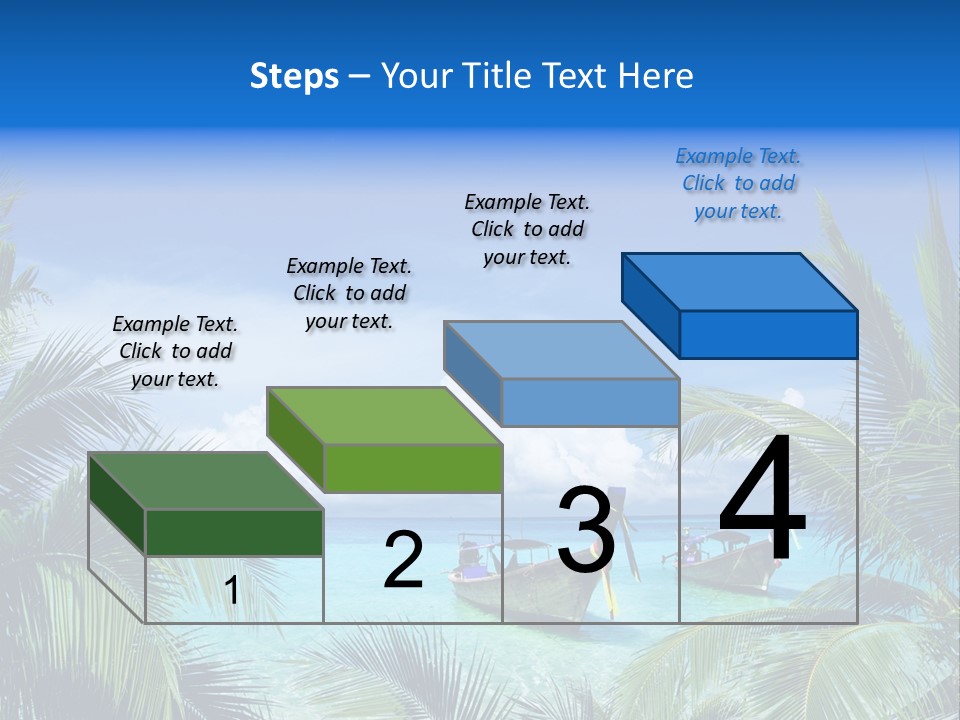 Steps – Your Title Text Here

Example Text. Click to add your text.

Example Text. Click to add your text.

Example Text. Click to add your text.

Example Text. Click to add your text.

1

2

3

4